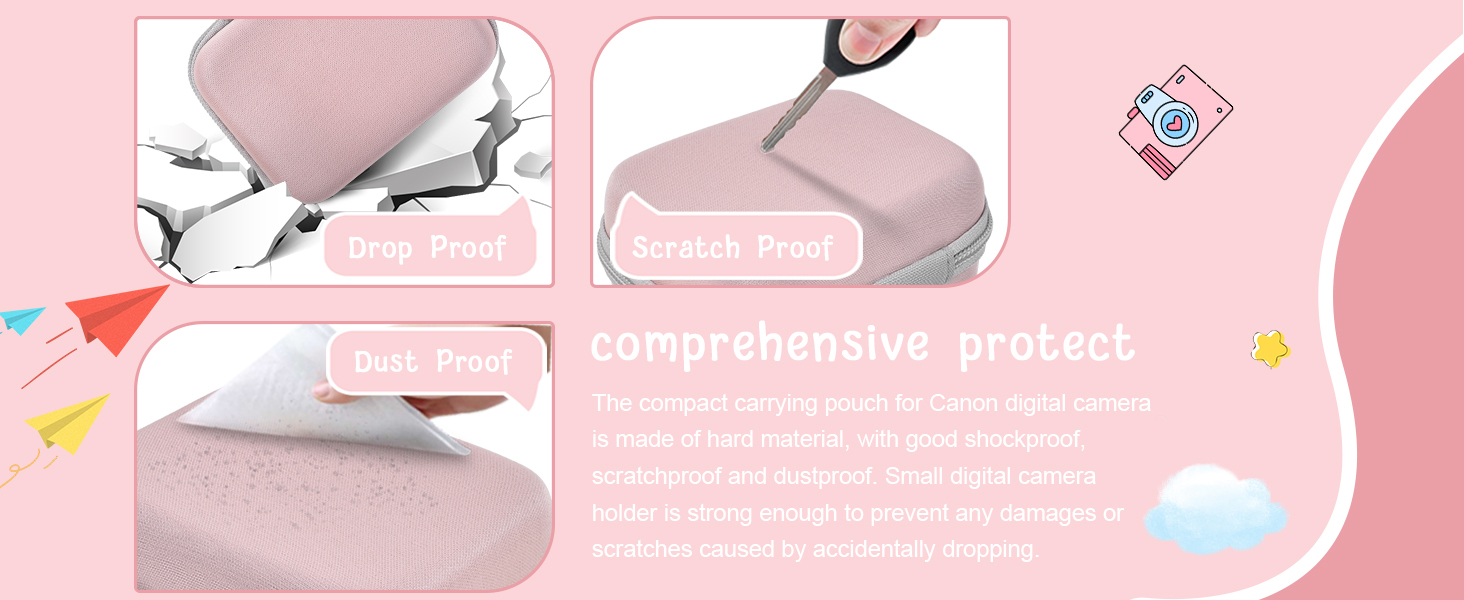 Drop Proof

Scratch Proof

Dust Proof

comprehensive protect

The compact carrying pouch for Canon digital camera is made of hard material, with good shockproof, scratchproof and dustproof. Small digital camera holder is strong enough to prevent any damages or scratches caused by accidentally dropping.